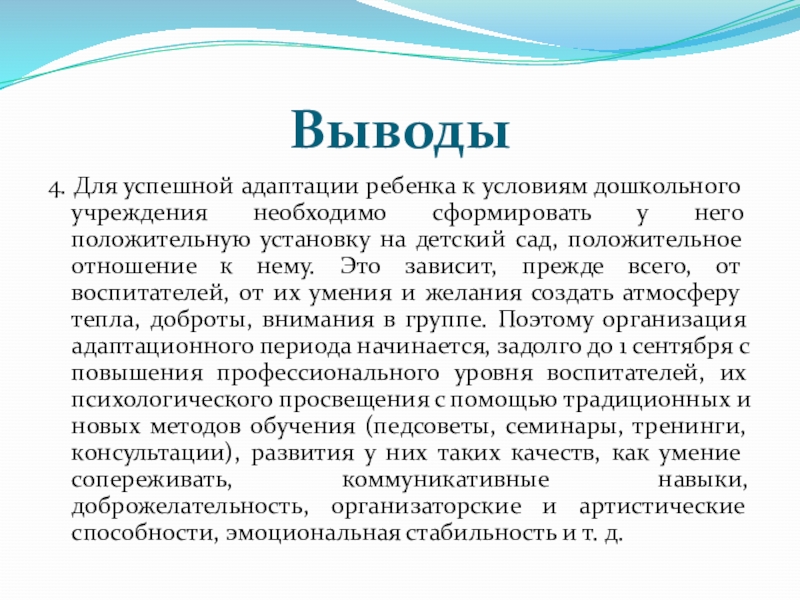 Выводы

4. Для успешной адаптации ребенка к условиям дошкольного учреждения необходимо сформировать у него положительную установку на детский сад, положительное отношение к нему. Это зависит, прежде всего, от воспитателей, от их умения и желания создать атмосферу тепла, доброты, внимания в группе. Поэтому организация адаптационного периода начинается, задолго до 1 сентября с повышения профессионального уровня воспитателей, их психологического просвещения с помощью традиционных и новых методов обучения (педсоветы, семинары, тренинги, консультации), развития у них таких качеств, как умение сопереживать, коммуникативные навыки, доброжелательность, организаторские и артистические способности, эмоциональная стабильность и т. д.